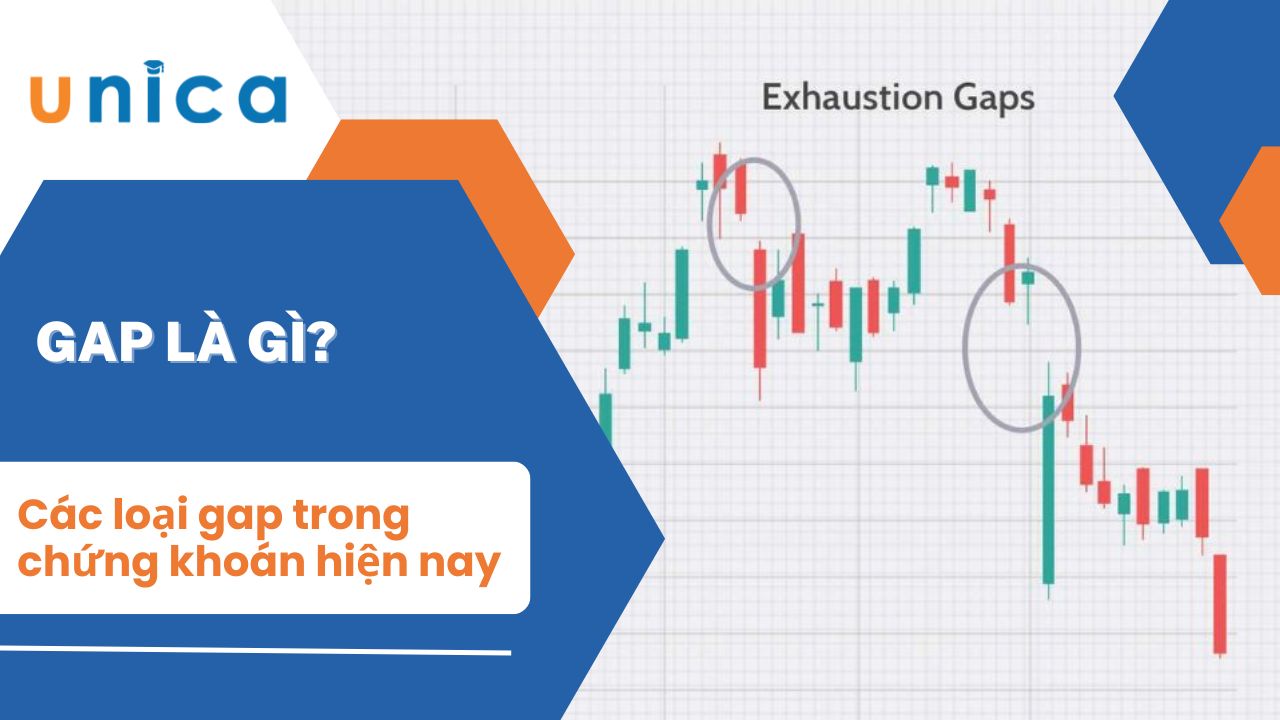 unica

Exhaustion Gaps

GAP LÀ GÌ?

Các loại gap trong chứng khoán hiện nay